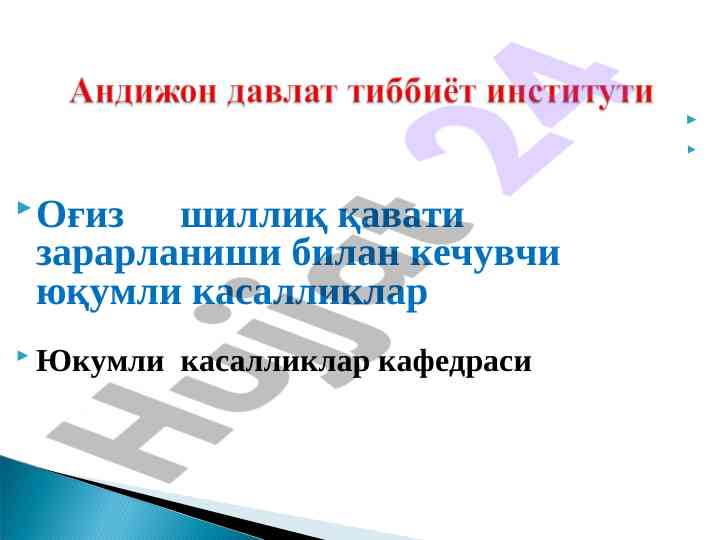 Андижон давлат тиббиёт институти

Оғиз шиллиқ қавати зарарланиши билан кечувчи юқумли касалликлар

Юкумли касалликлар кафедраси

Hujjat 24